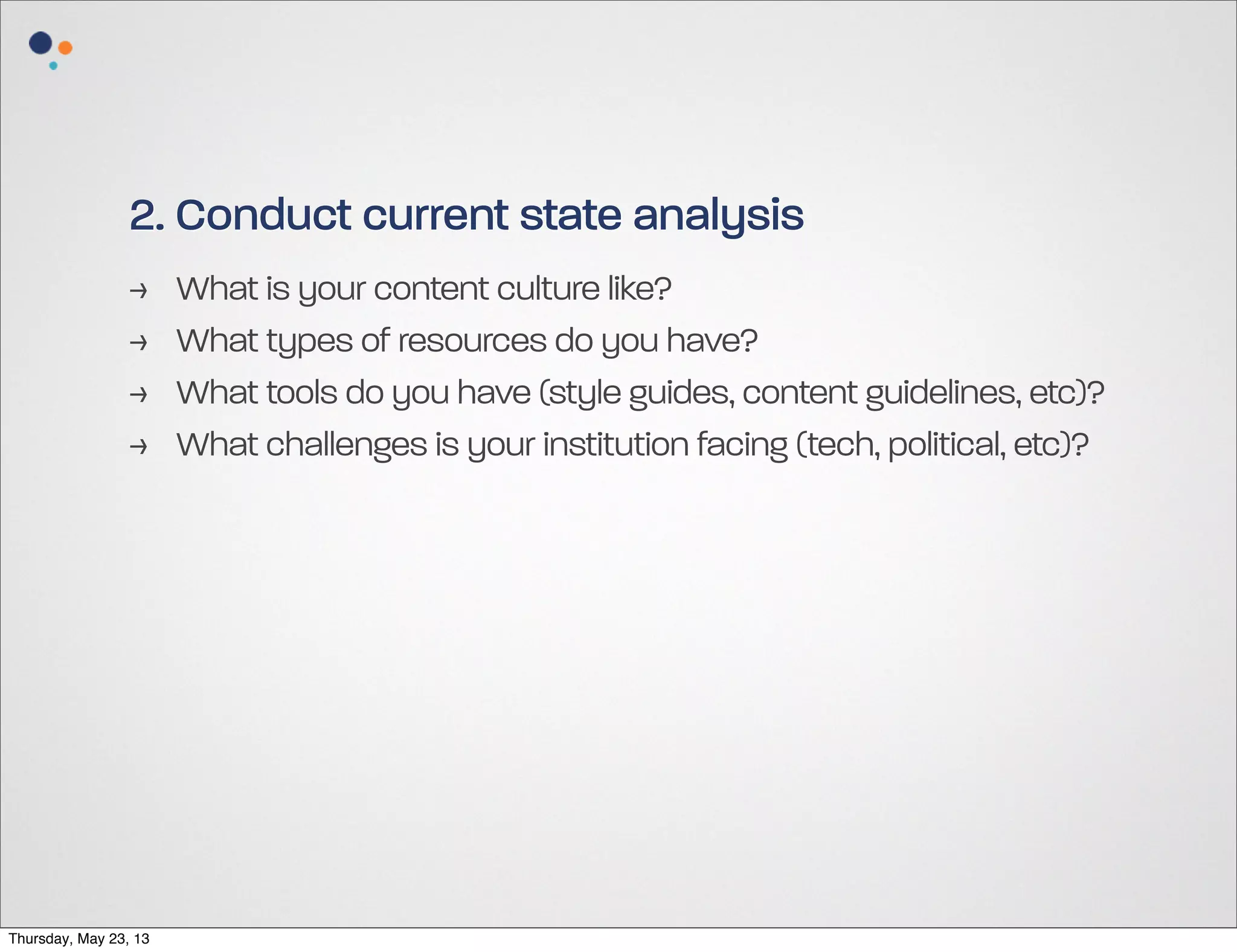 2. Conduct current state analysis

→ What is your content culture like?

→ What types of resources do you have?

→ What tools do you have (style guides, content guidelines, etc)?

→ What challenges is your institution facing (tech, political, etc)?

Thursday, May 23, 13